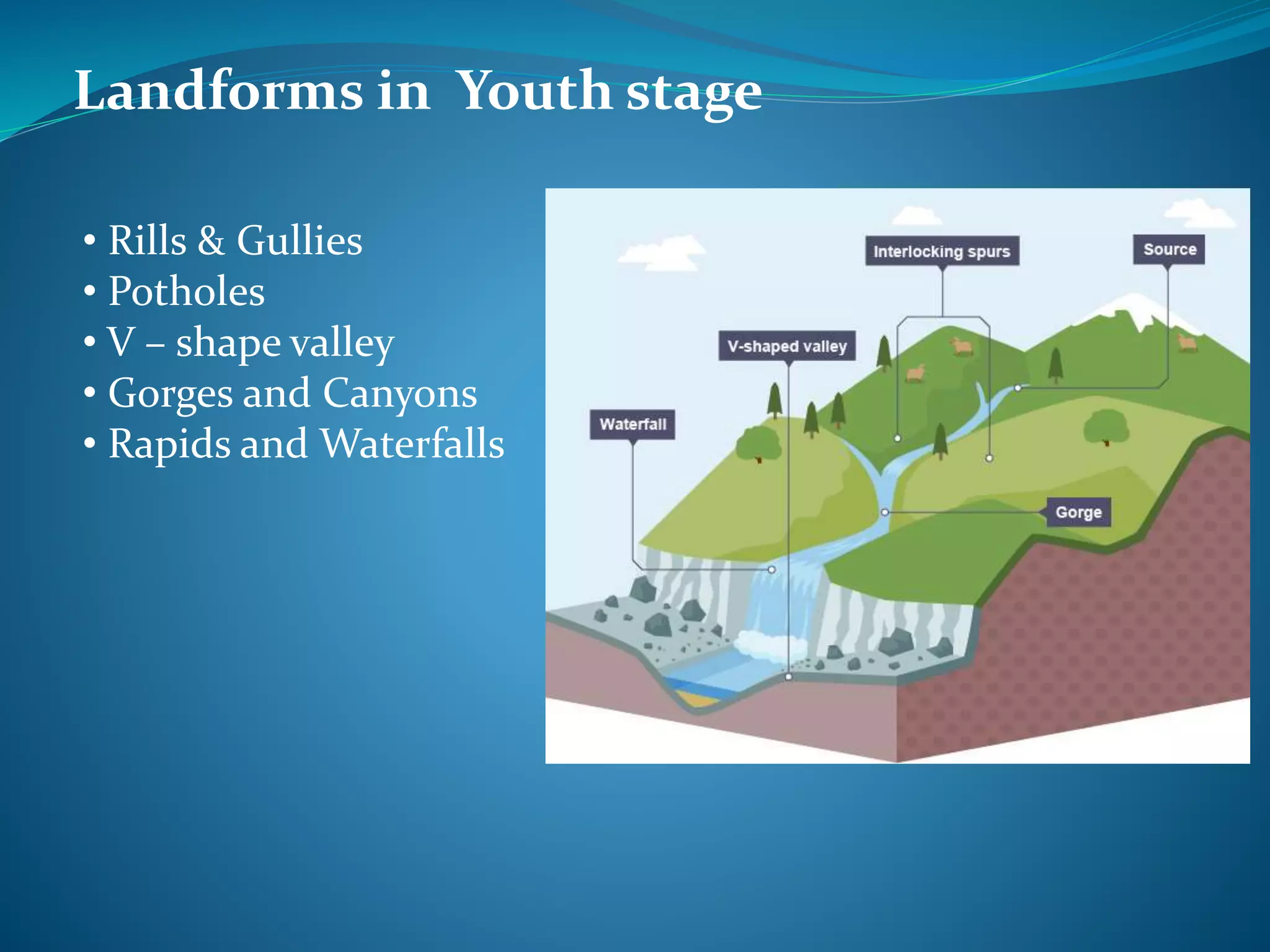 Landforms in Youth stage

• Rills & Gullies
• Potholes
• V – shape valley
• Gorges and Canyons
• Rapids and Waterfalls

Interlocking spurs

Source

V-shaped valley

Waterfall

Gorge